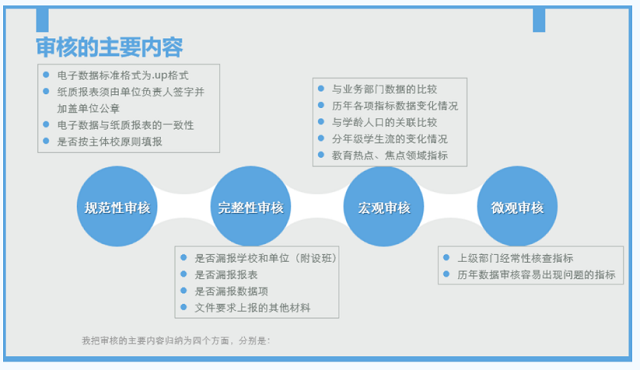 审核的主要内容

- 电子数据标准格式为.up格式
- 纸质报表须由单位负责人签字并加盖单位公章
- 电子数据与纸质报表的一致性
- 是否按主体校原则填报

- 与业务部门数据的比较
- 历年各项指标数据变化情况
- 与学龄人口的关联比较
- 分年级学生流的变化情况
- 教育热点、焦点领域指标

规范性审核

完整性审核

宏观审核

微观审核

- 是否漏报学校和单位（附设班）
- 是否漏报报表
- 是否漏报数据项
- 文件要求上报的其他材料

- 上级部门经常性核查指标
- 历年数据审核容易出现问题的指标

我把审核的主要内容归纳为四个方面，分别是：